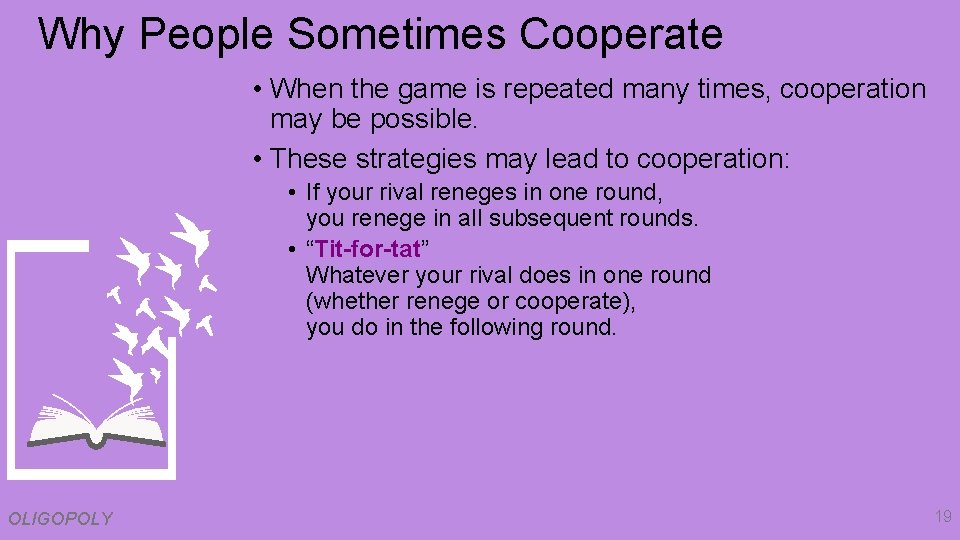 Why People Sometimes Cooperate

• When the game is repeated many times, cooperation may be possible.

• These strategies may lead to cooperation:

• If your rival reneges in one round, you renege in all subsequent rounds.

• “Tit-for-tat”
Whatever your rival does in one round (whether renege or cooperate), you do in the following round.

OLIGOPOLY

19